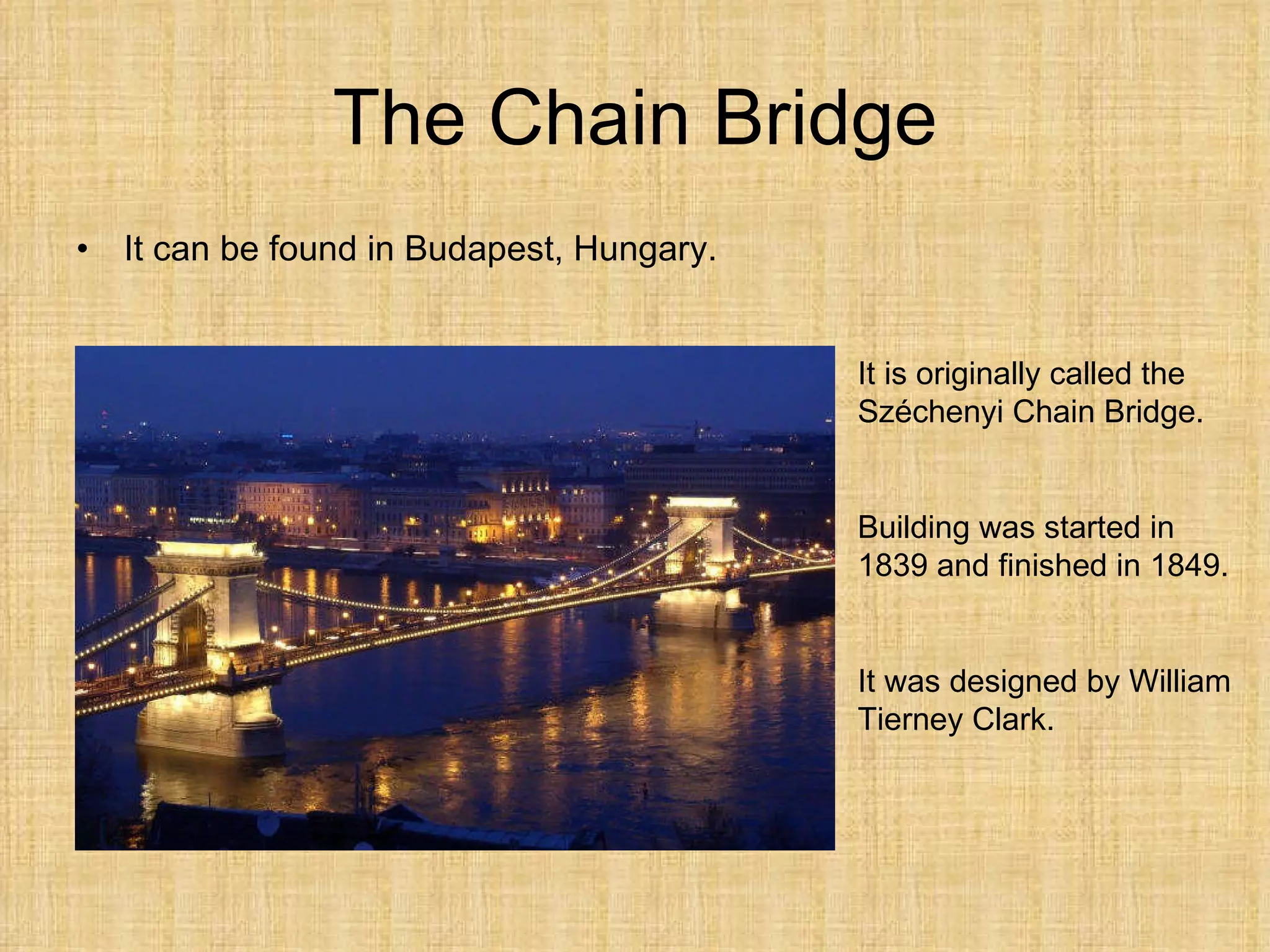 The Chain Bridge

• It can be found in Budapest, Hungary.

It is originally called the Széchenyi Chain Bridge.

Building was started in 1839 and finished in 1849.

It was designed by William Tierney Clark.